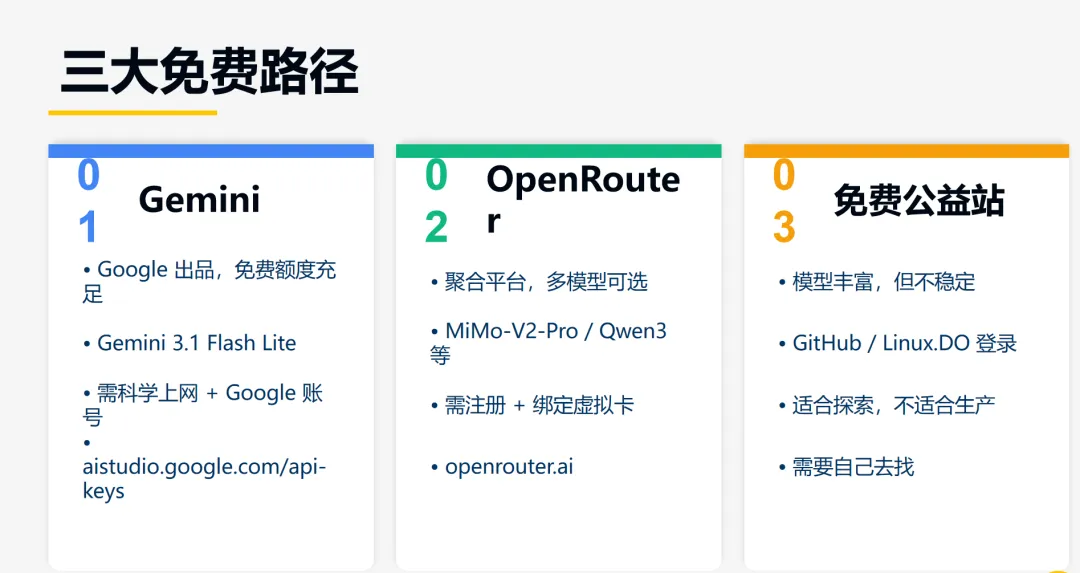 三大免费路径

01 Gemini

• Google 出品，免费额度充足

• Gemini 3.1 Flash Lite

• 需科学上网 + Google 账号

• aistudio.google.com/api-keys

02 OpenRouter

• 聚合平台，多模型可选

• MiMo-V2-Pro / Qwen3 等

• 需注册 + 绑定虚拟卡

• openrouter.ai

03 免费公益站

• 模型丰富，但不稳定

• GitHub / Linux.DO 登录

• 适合探索，不适合生产

• 需要自己去找